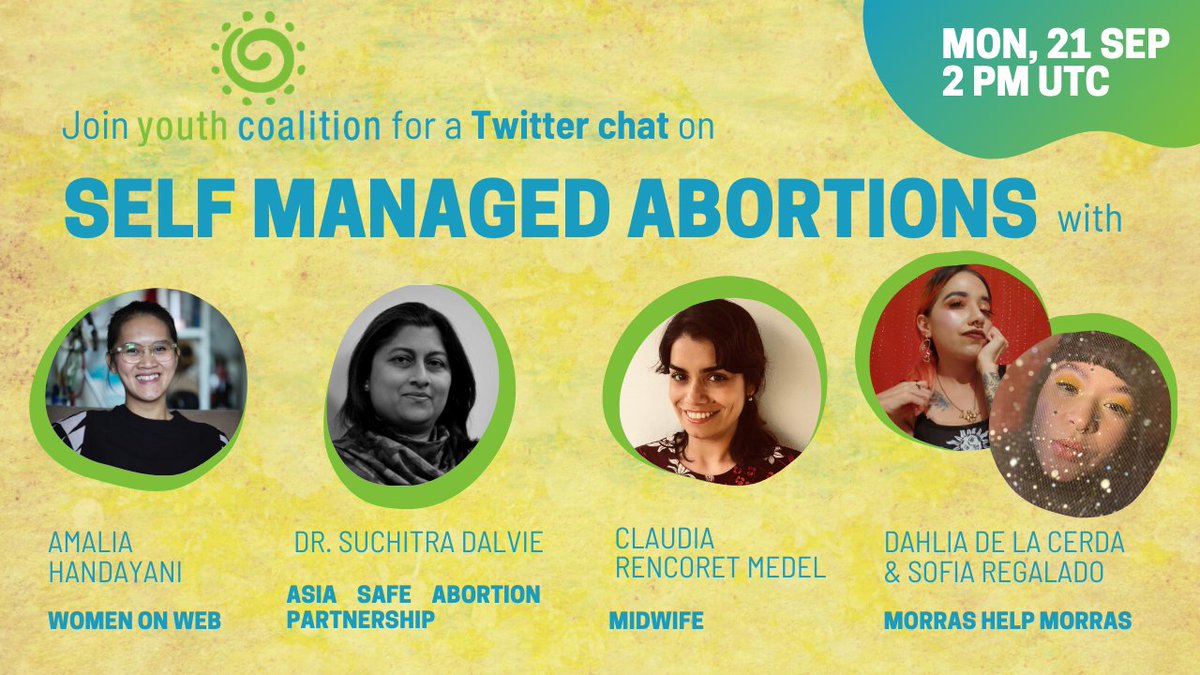 MON, 21 SEP
2 PM UTC

Join youth coalition for a Twitter chat on

SELF MANAGED ABORTIONS with

AMALIA HANDAYANI

WOMEN ON WEB

DR. SUCHITRA DALVIE

ASIA SAFE ABORTION PARTNERSHIP

CLAUDIA RENCORET MEDEL

MIDWIFE

DAHLIA DE LA CERDA & SOFIA REGALADO

MORRAS HELP MORRAS